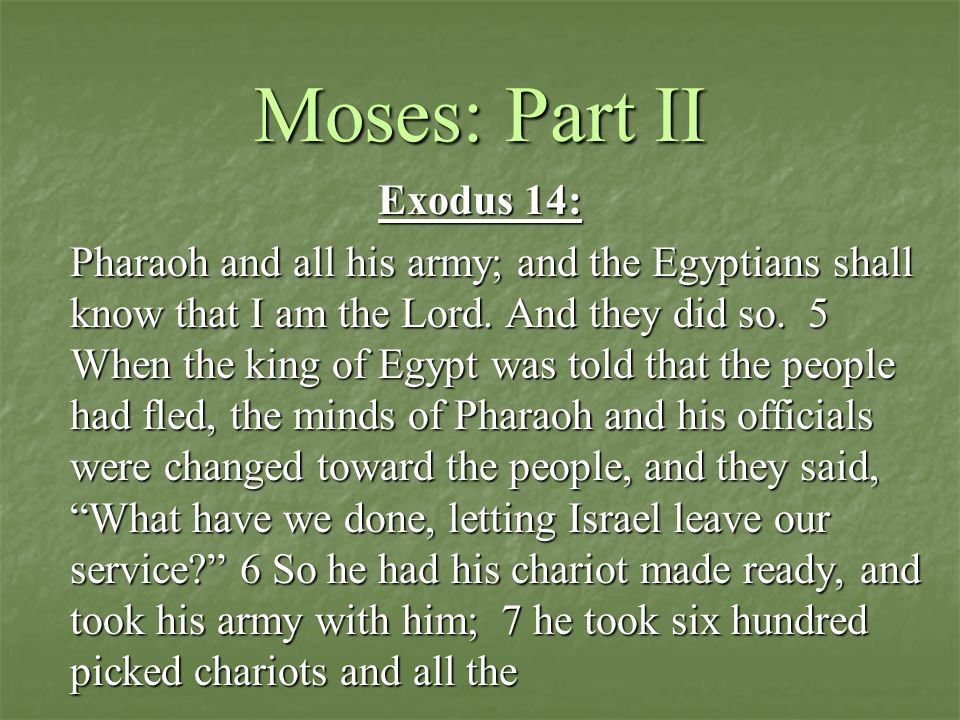 Moses: Part II

Exodus 14:

Pharaoh and all his army; and the Egyptians shall know that I am the Lord. And they did so. 5 When the king of Egypt was told that the people had fled, the minds of Pharaoh and his officials were changed toward the people, and they said, “What have we done, letting Israel leave our service?” 6 So he had his chariot made ready, and took his army with him; 7 he took six hundred picked chariots and all the